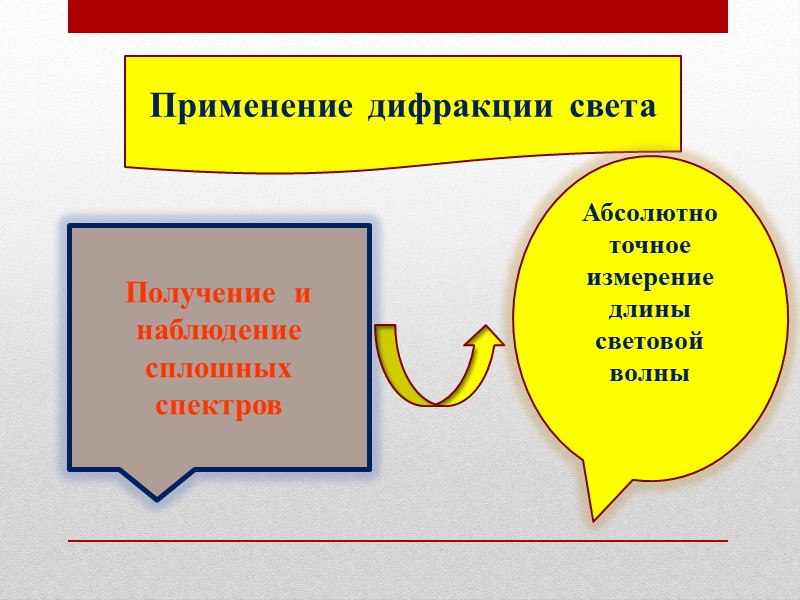 Применение дифракции света

Получение и наблюдение сплошных спектров

Абсолютно точное измерение длины световой волны